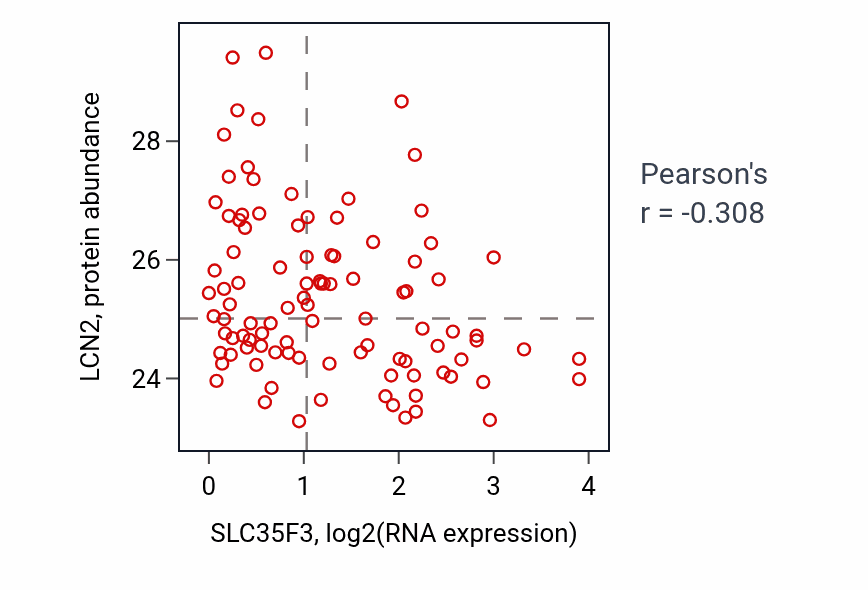 LCN2, protein abundance

28
26
24

0 1 2 3 4

SLC35F3, log2(RNA expression)

Pearson's
r = -0.308